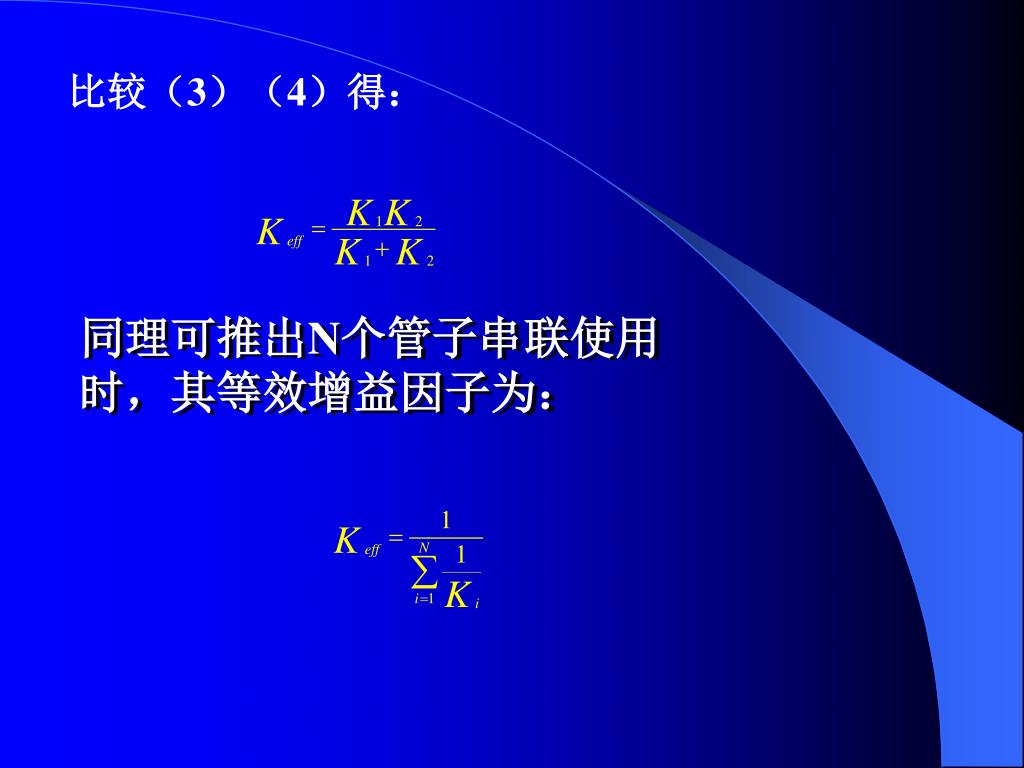 比较（3）（4）得：

$K_{eff} = \frac{K_1 K_2}{K_1 + K_2}$

同理可推出N个管子串联使用时，其等效增益因子为：

$K_{eff} = \frac{1}{\sum_{i=1}^{N} \frac{1}{K_i}}$